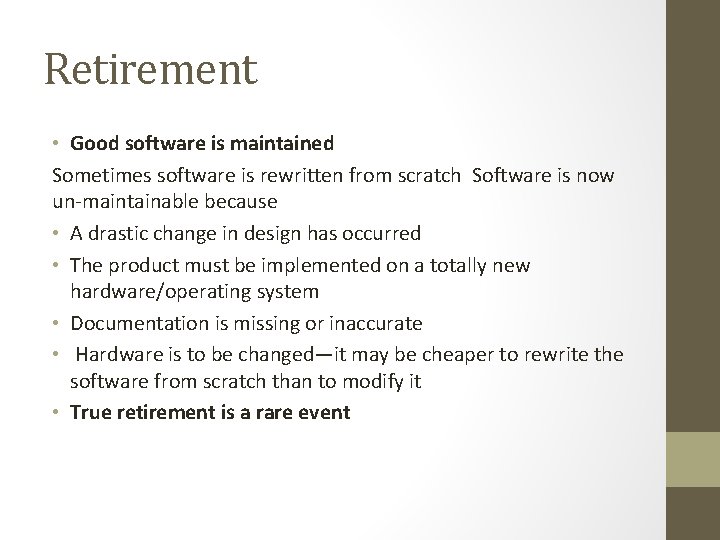 Retirement

• Good software is maintained

Sometimes software is rewritten from scratch Software is now un-maintainable because

• A drastic change in design has occurred
• The product must be implemented on a totally new hardware/operating system
• Documentation is missing or inaccurate
• Hardware is to be changed—it may be cheaper to rewrite the software from scratch than to modify it
• True retirement is a rare event